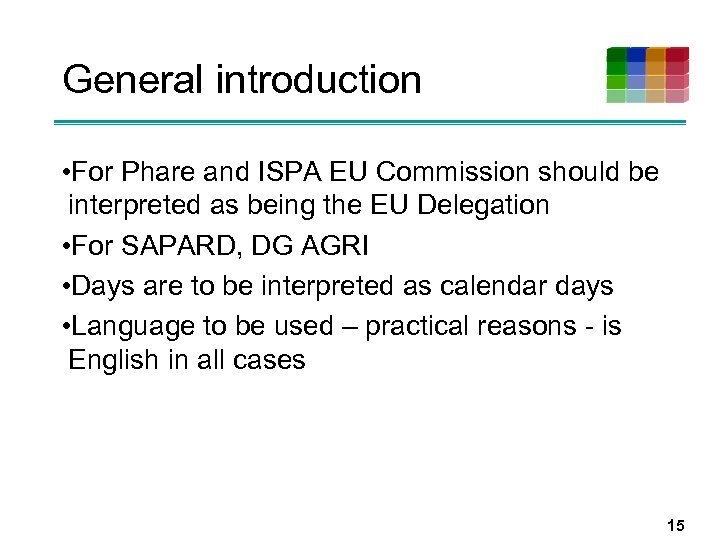 General introduction

•For Phare and ISPA EU Commission should be interpreted as being the EU Delegation

•For SAPARD, DG AGRI

•Days are to be interpreted as calendar days

•Language to be used – practical reasons - is English in all cases

15